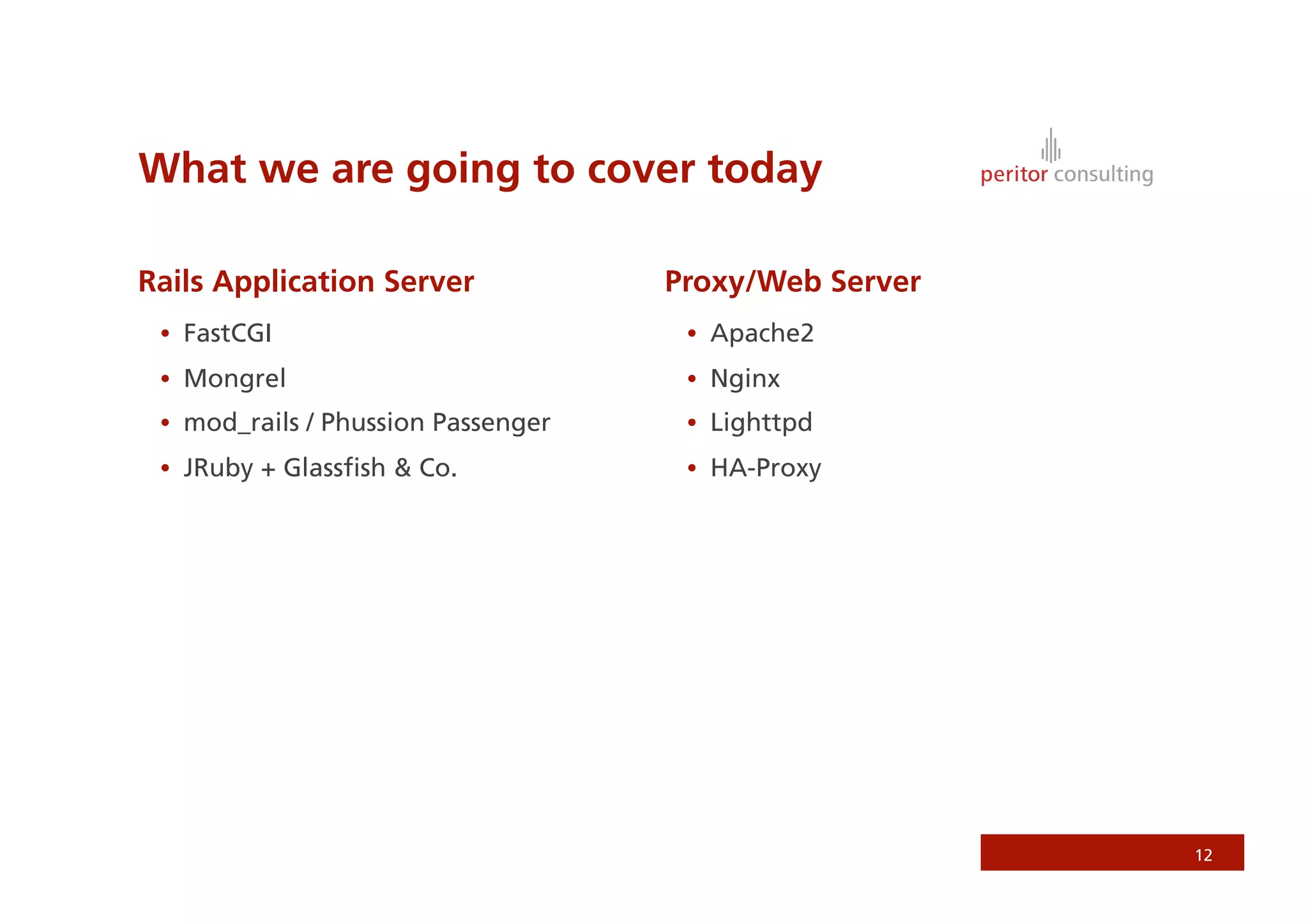 What we are going to cover today

peritor consulting

Rails Application Server

• FastCGI
• Mongrel
• mod_rails / Phussion Passenger
• JRuby + Glassfish & Co.

Proxy/Web Server

• Apache2
• Nginx
• Lighttpd
• HA-Proxy

12